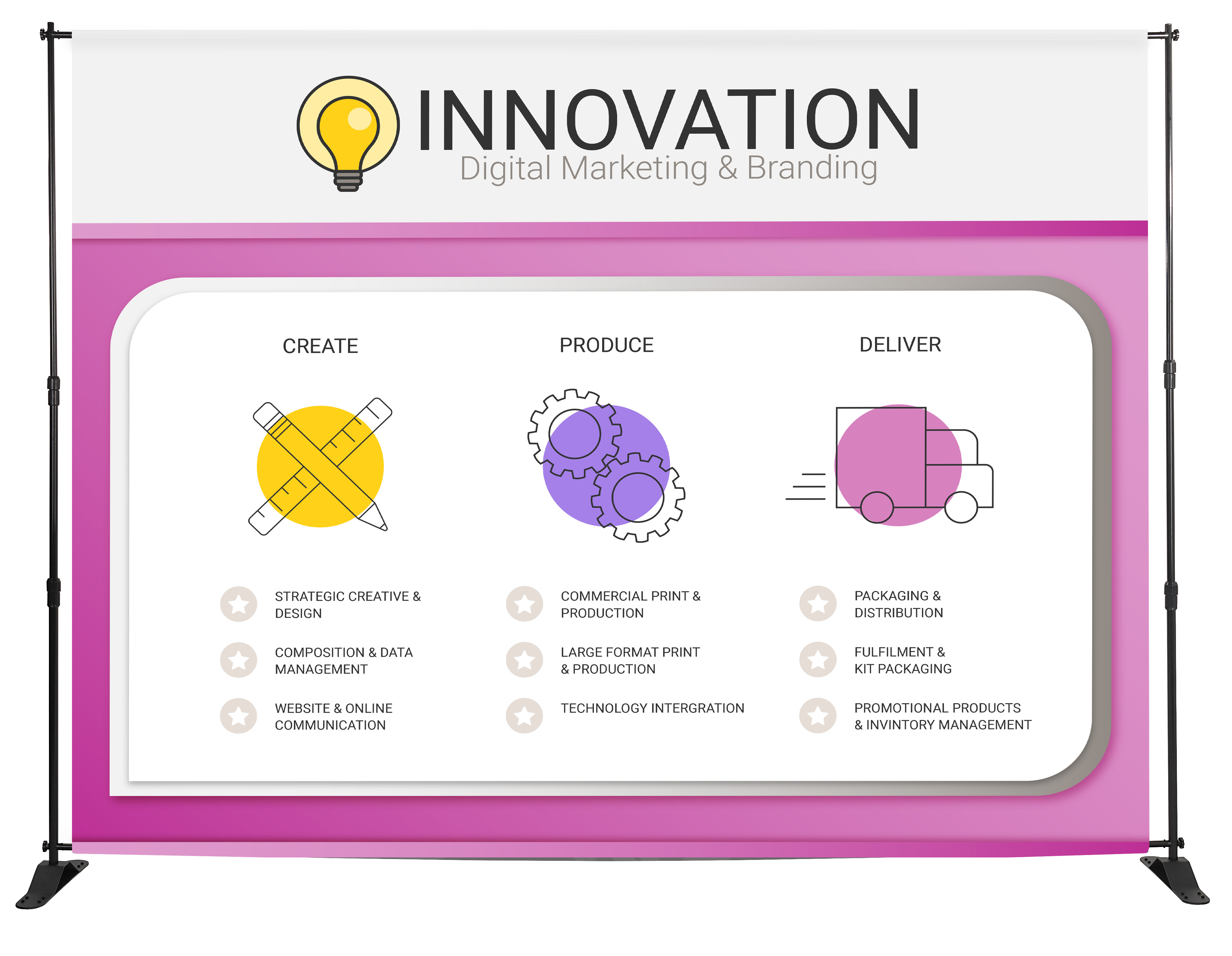 INNOVATION
Digital Marketing & Branding

CREATE

STRATEGIC CREATIVE & DESIGN

COMPOSITION & DATA MANAGEMENT

WEBSITE & ONLINE COMMUNICATION

PRODUCE

COMMERCIAL PRINT & PRODUCTION

LARGE FORMAT PRINT & PRODUCTION

TECHNOLOGY INTERGRATION

DELIVER

PACKAGING & DISTRIBUTION

FULFILMENT & KIT PACKAGING

PROMOTIONAL PRODUCTS & INVINTORY MANAGEMENT